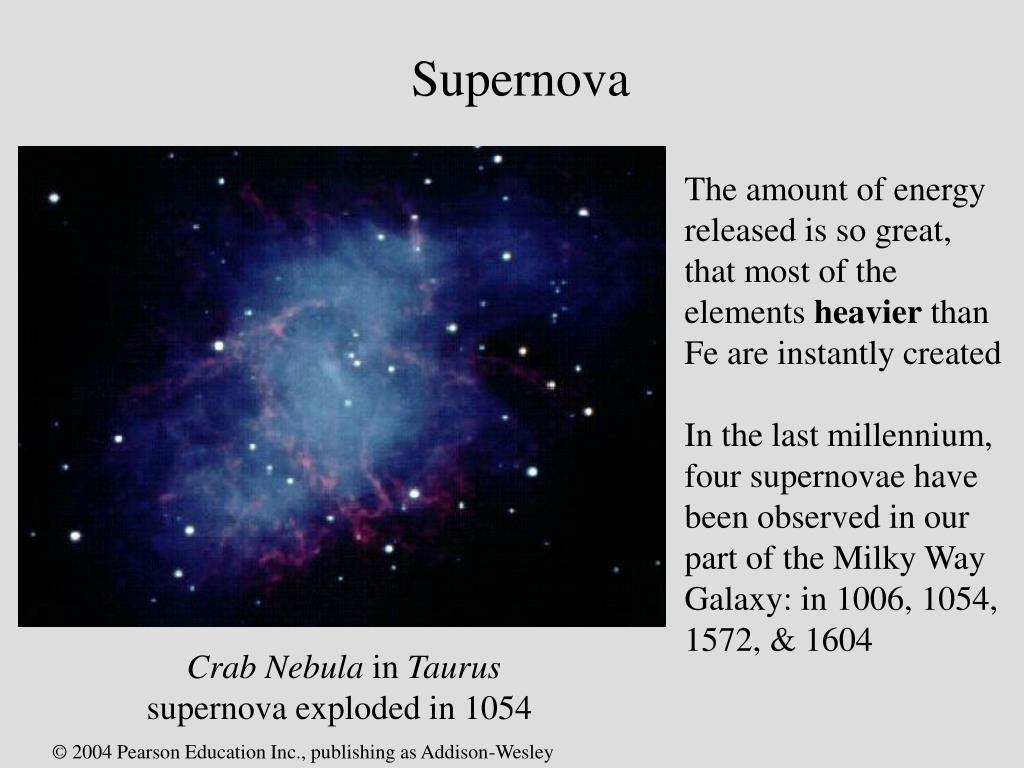 Supernova

The amount of energy released is so great, that most of the elements heavier than Fe are instantly created

In the last millennium, four supernovae have been observed in our part of the Milky Way Galaxy: in 1006, 1054, 1572, & 1604

Crab Nebula in Taurus
supernova exploded in 1054

© 2004 Pearson Education Inc., publishing as Addison-Wesley